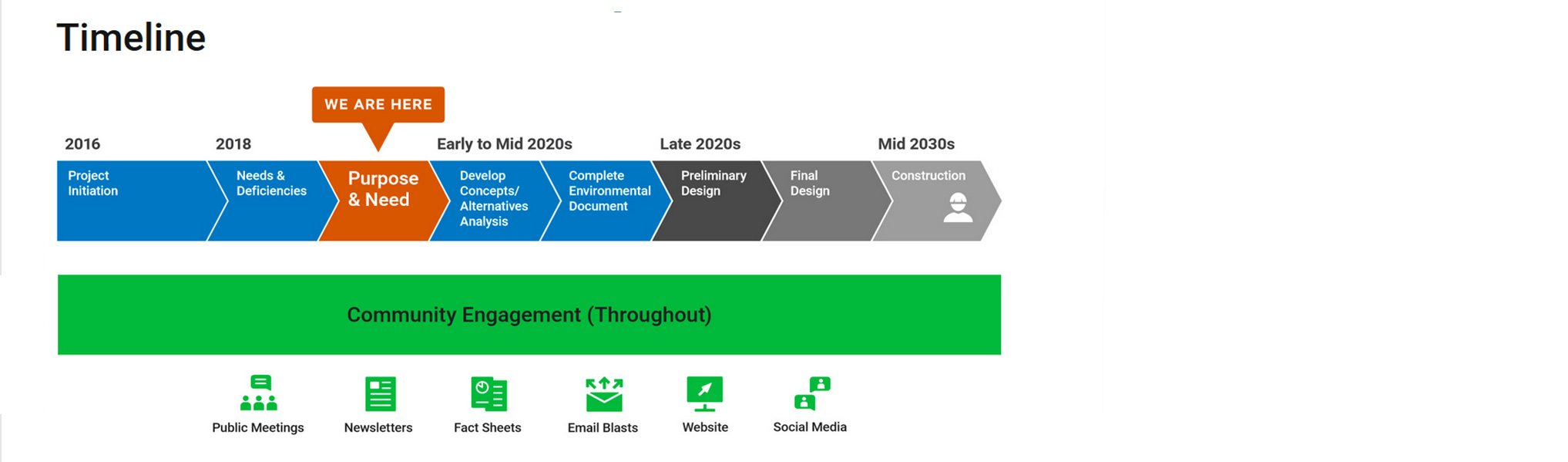 Timeline

WE ARE HERE

2016

2018

Early to Mid 2020s

Late 2020s

Mid 2030s

Project Initiation

Needs & Deficiencies

Purpose & Need

Develop Concepts/ Alternatives Analysis

Complete Environmental Document

Preliminary Design

Final Design

Construction

Community Engagement (Throughout)

Public Meetings

Newsletters

Fact Sheets

Email Blasts

Website

Social Media